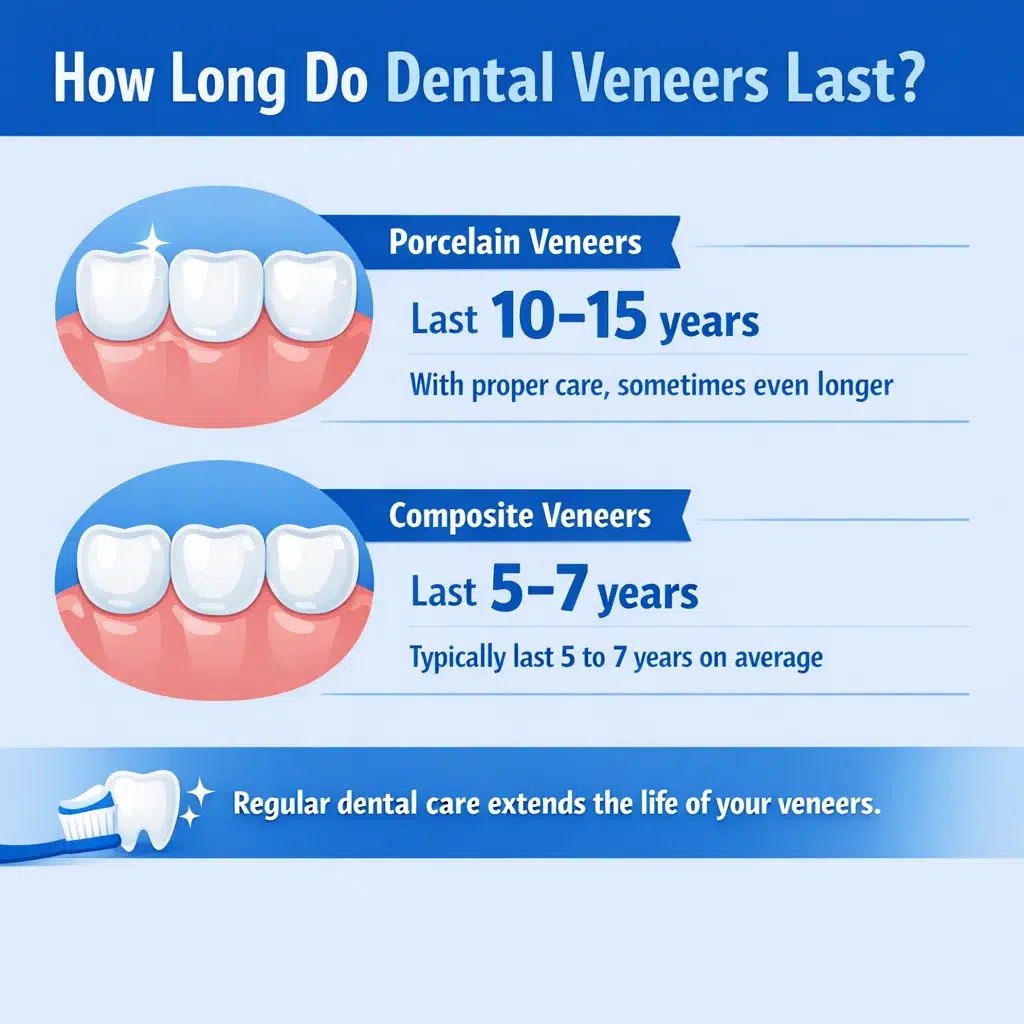 How Long Do Dental Veneers Last?

Porcelain Veneers

Last 10–15 years

With proper care, sometimes even longer

Composite Veneers

Last 5–7 years

Typically last 5 to 7 years on average

Regular dental care extends the life of your veneers.